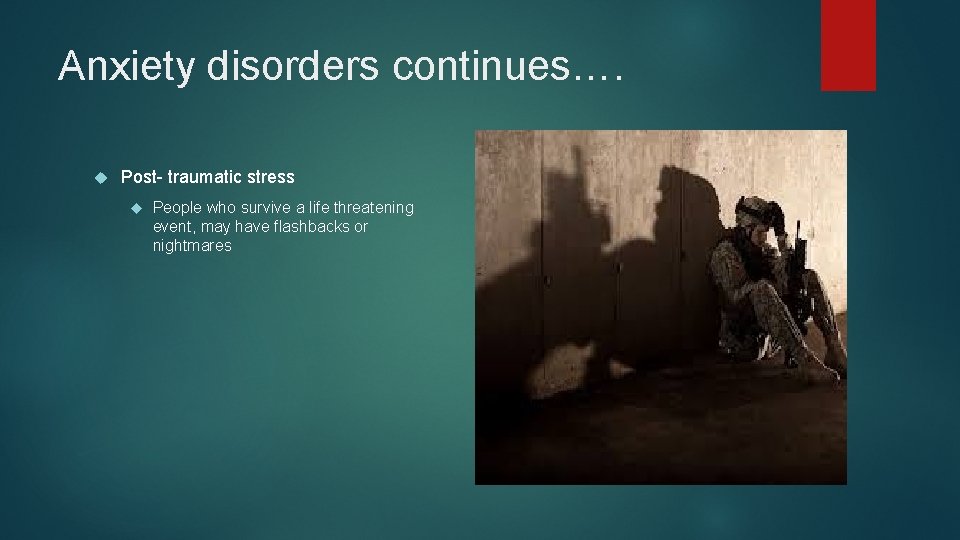 Anxiety disorders continues….

Post- traumatic stress

People who survive a life threatening event, may have flashbacks or nightmares